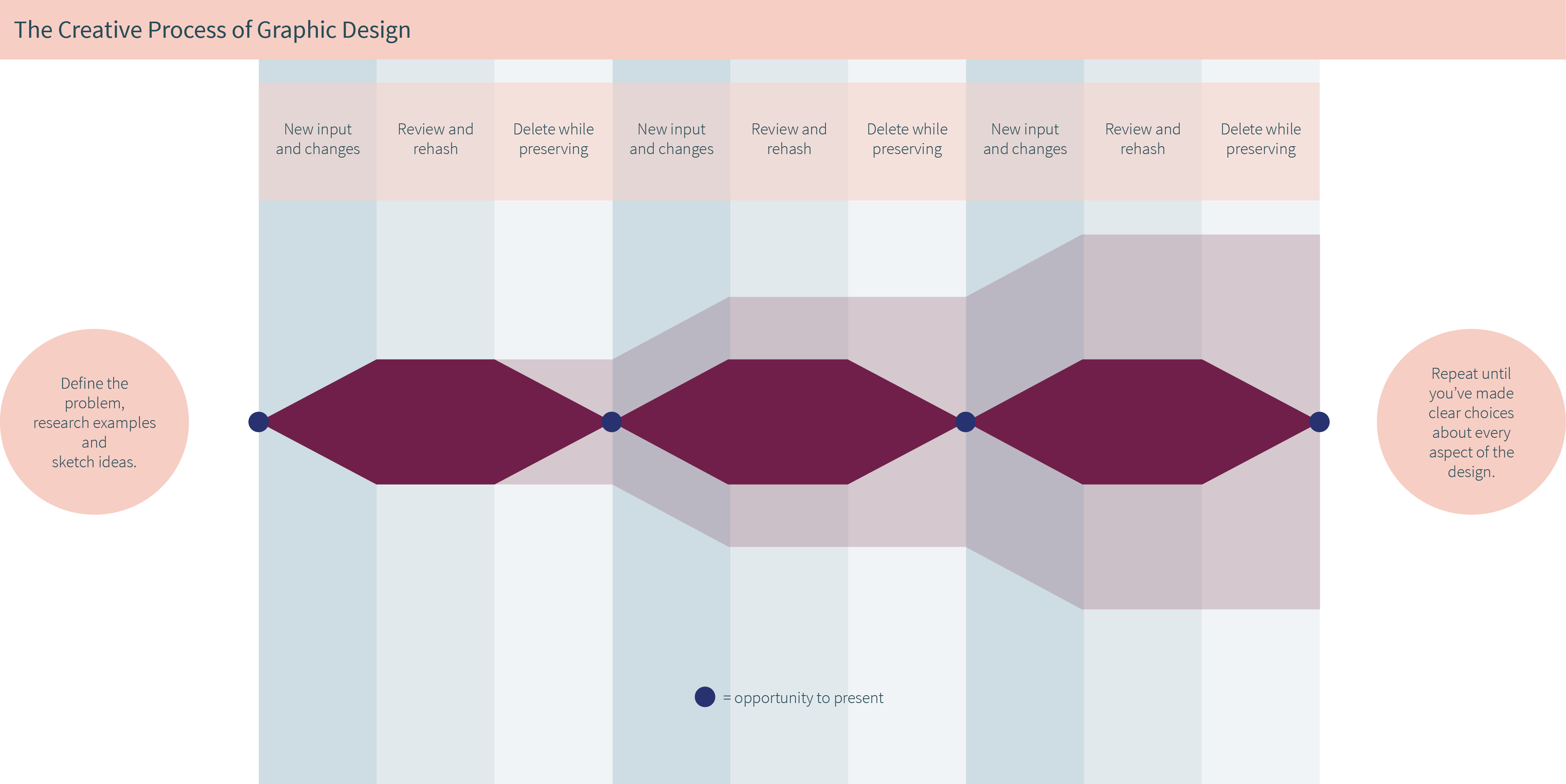 The Creative Process of Graphic Design

New input and changes

Review and rehash

Delete while preserving

New input and changes

Review and rehash

Delete while preserving

New input and changes

Review and rehash

Delete while preserving

Define the problem, research examples and sketch ideas.

Repeat until you've made clear choices about every aspect of the design.

= opportunity to present